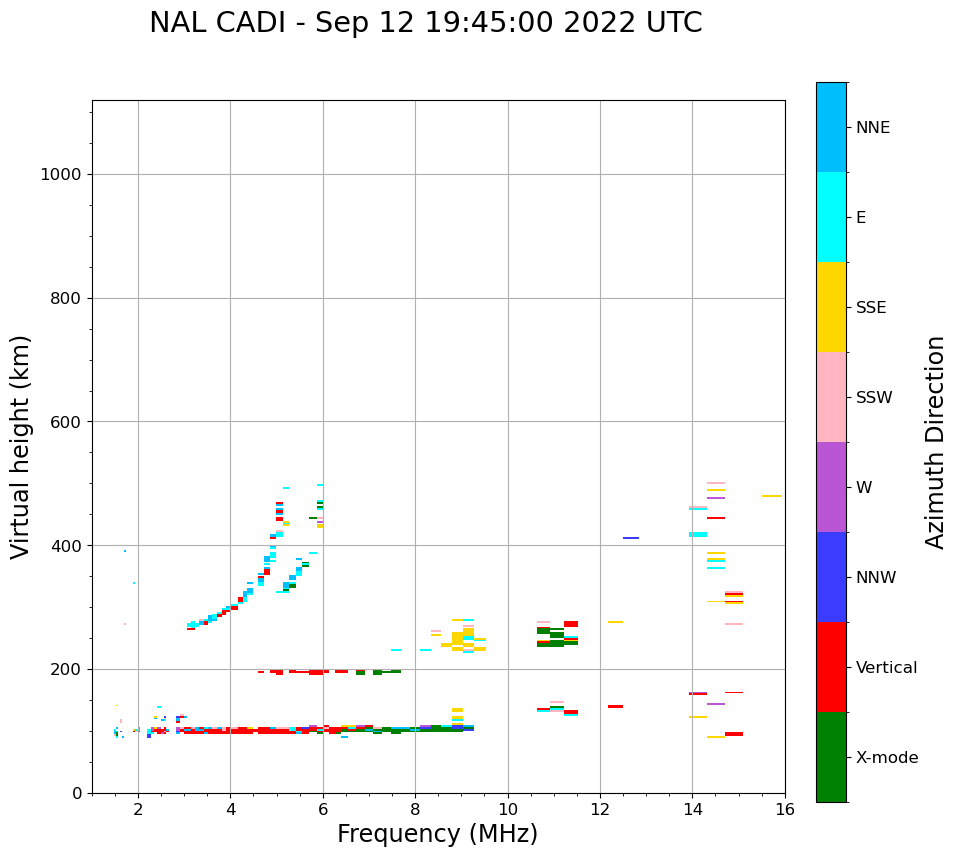 NAL CADI - Sep 12 19:45:00 2022 UTC

Virtual height (km)

1000
800
600
400
200
0

2
4
6
8
10
12
14
16

Frequency (MHz)

NNE
E
SSE
SSW
W
NNW
Vertical
X-mode

Azimuth Direction